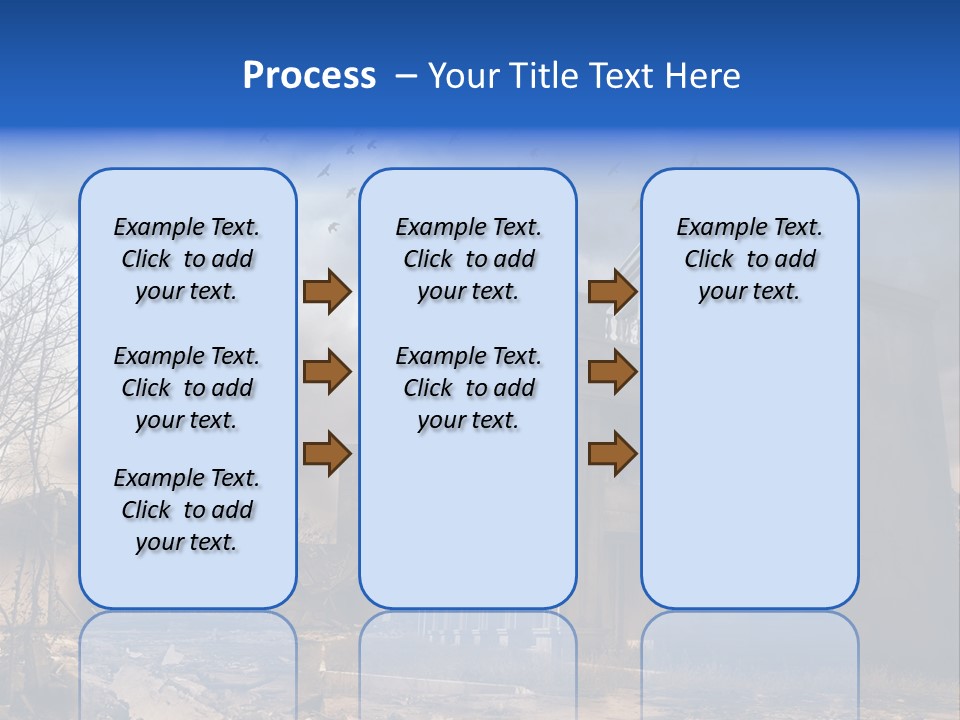 Process – Your Title Text Here

Example Text. Click to add your text.

Example Text. Click to add your text.

Example Text. Click to add your text.

Example Text. Click to add your text.

Example Text. Click to add your text.

Example Text. Click to add your text.